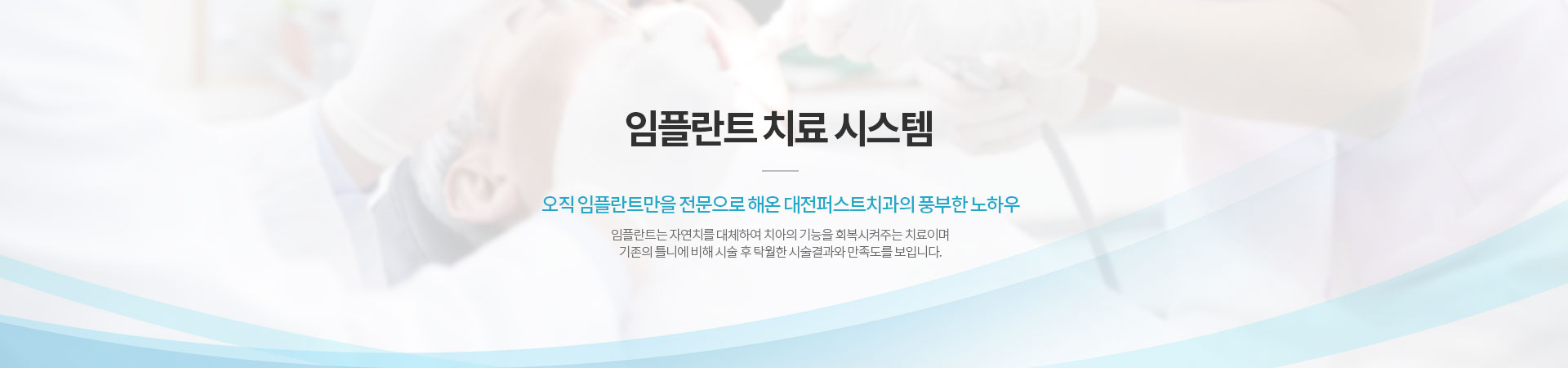 임플란트 치료 시스템

오직 임플란트만을 전문으로 해온 대전퍼스트치과의 풍부한 노하우

임플란트는 자연치를 대체하여 치아의 기능을 회복시켜주는 치료이며
기존의 틀니에 비해 시술 후 탁월한 시술결과와 만족도를 보입니다.